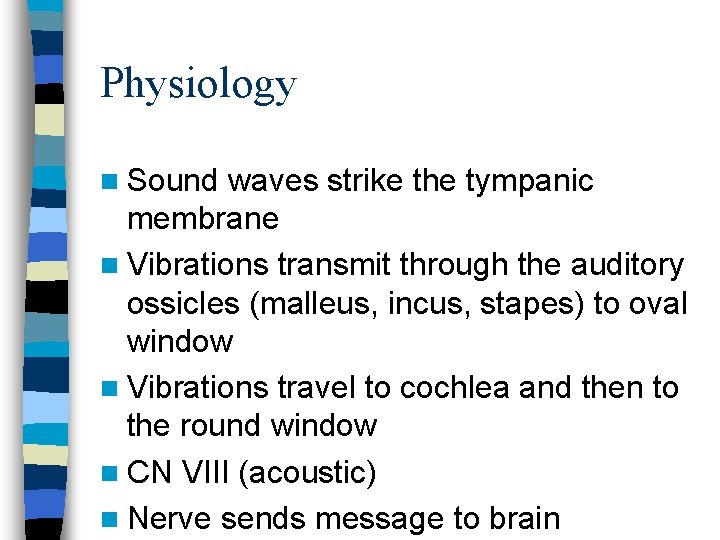 Physiology

Sound waves strike the tympanic membrane

Vibrations transmit through the auditory ossicles (malleus, incus, stapes) to oval window

Vibrations travel to cochlea and then to the round window

CN VIII (acoustic)

Nerve sends message to brain